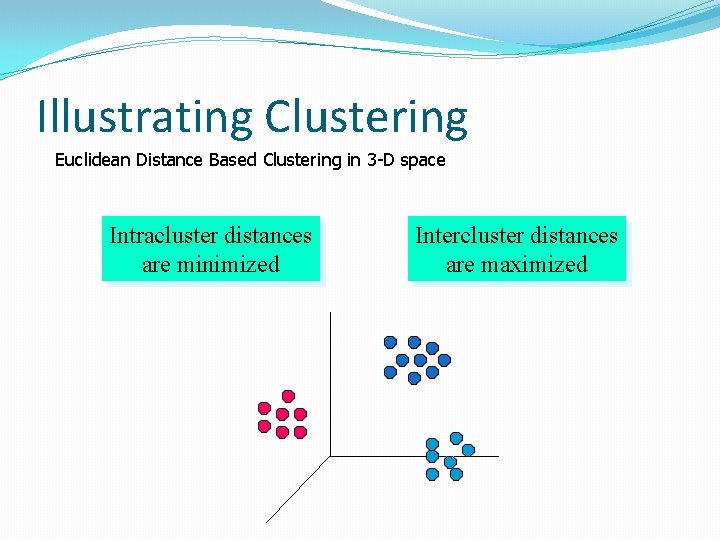 Illustrating Clustering

Euclidean Distance Based Clustering in 3-D space

Intracluster distances are minimized

Intercluster distances are maximized